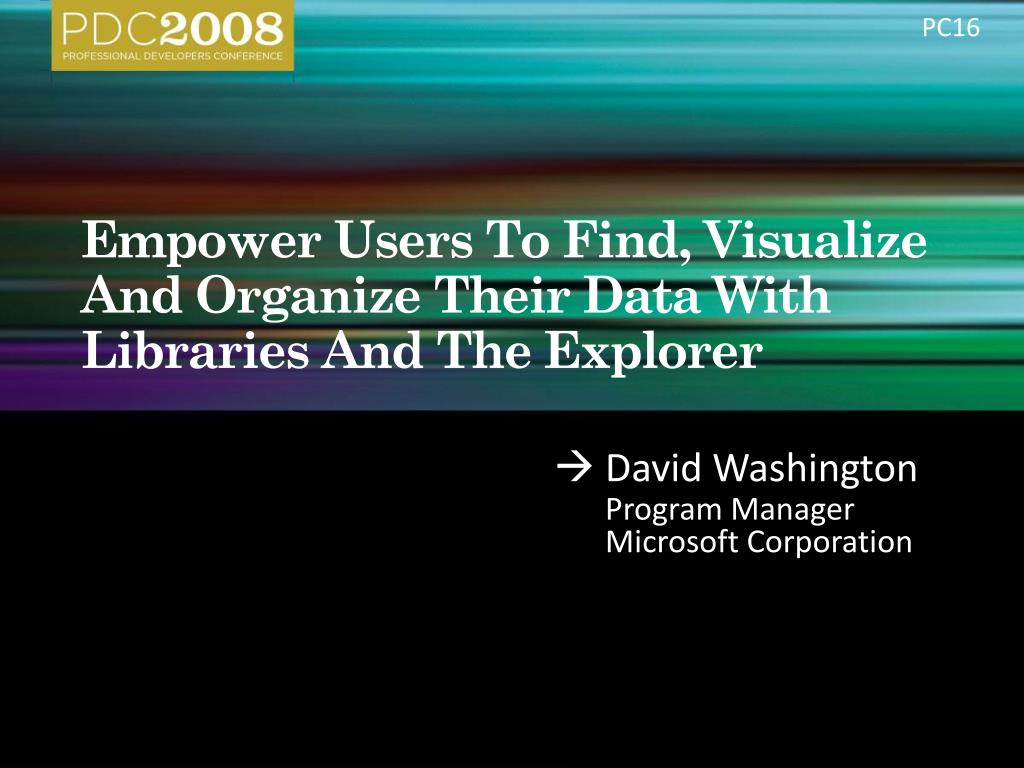 PDC2008
PROFESSIONAL DEVELOPERS CONFERENCE

PC16

Empower Users To Find, Visualize And Organize Their Data With Libraries And The Explorer

→ David Washington
Program Manager
Microsoft Corporation